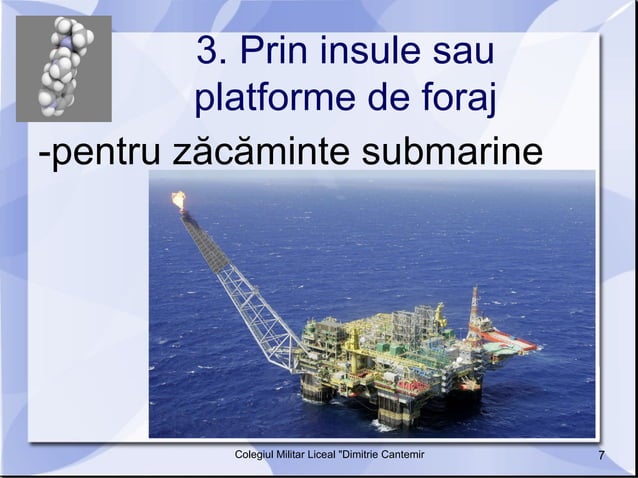 3. Prin insule sau platforme de foraj

-pentru zăcăminte submarine

Colegiul Militar Liceal "Dimitrie Cantemir

7